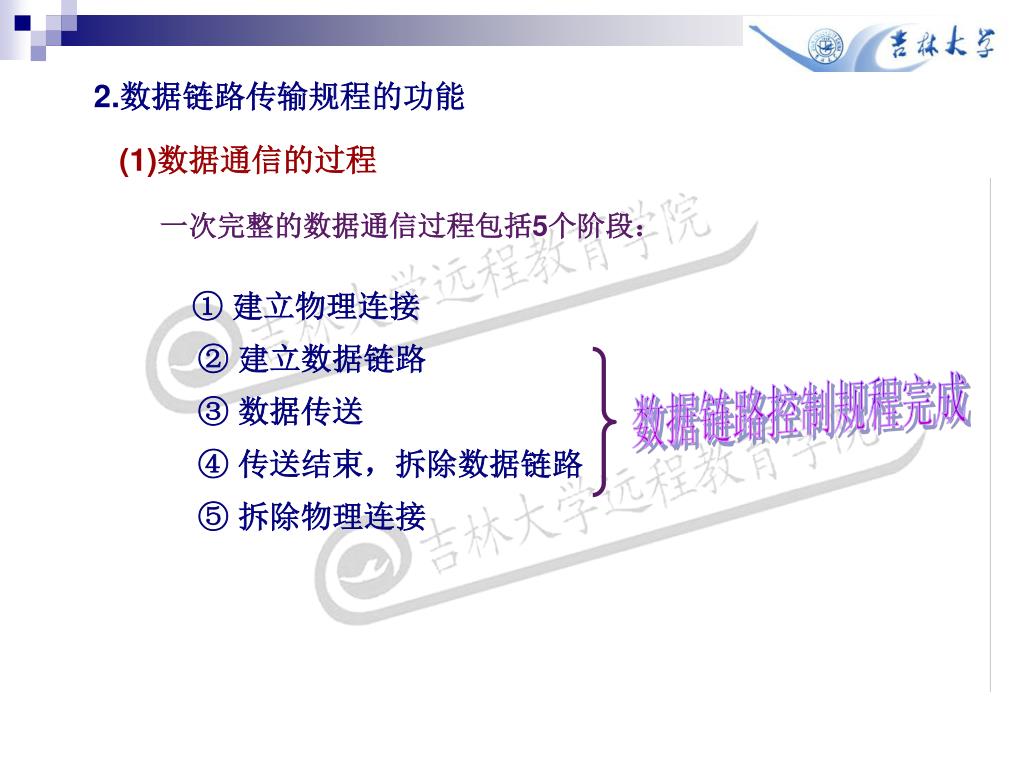 吉林大学

2.数据链路传输规程的功能

(1)数据通信的过程

一次完整的数据通信过程包括5个阶段：

① 建立物理连接

② 建立数据链路

③ 数据传送

④ 传送结束，拆除数据链路

⑤ 拆除物理连接

数据链路控制规程完成

吉林大学远程教育学院

吉林大学远程教育学院